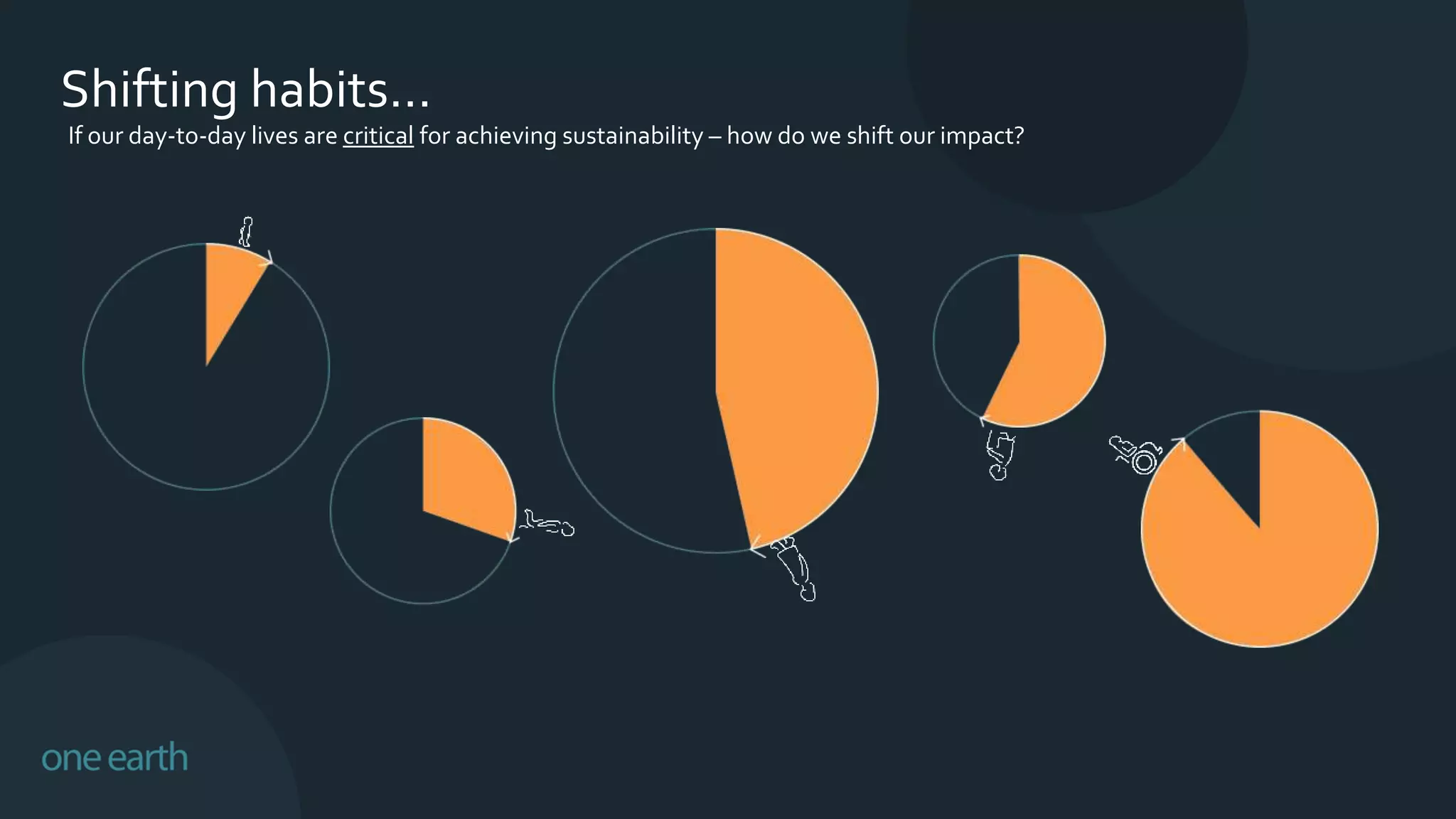 Shifting habits...

If our day-to-day lives are critical for achieving sustainability – how do we shift our impact?

one earth